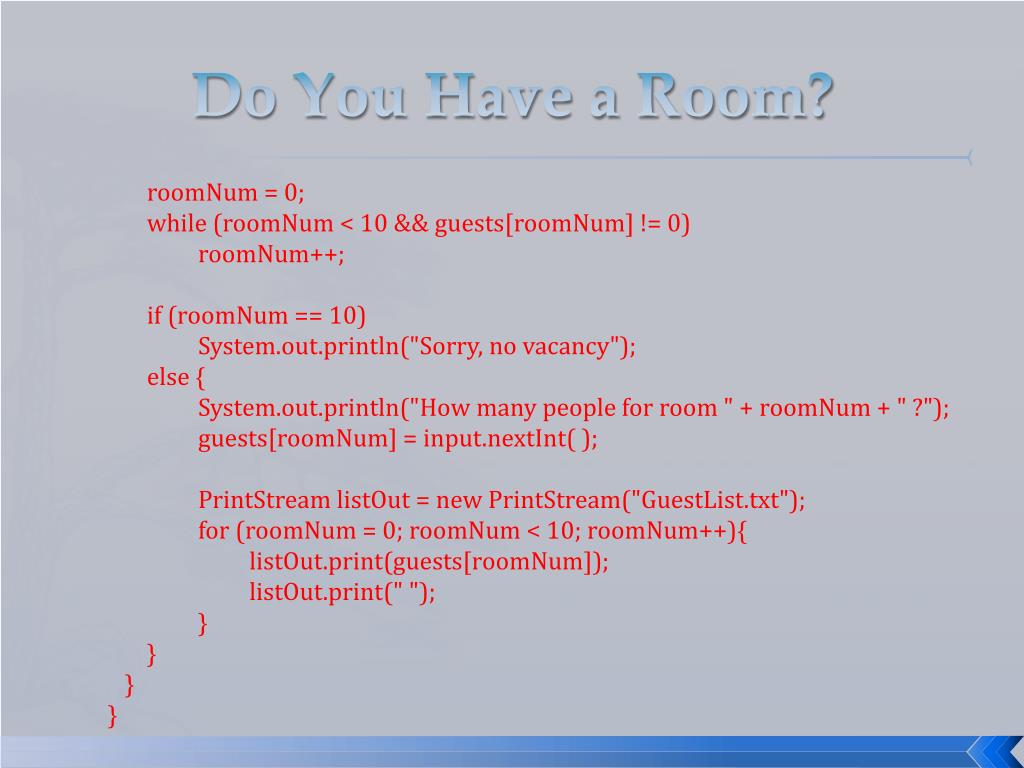 Do You Have a Room?

roomNum = 0;
while (roomNum < 10 && guests[roomNum] != 0)
    roomNum++;

if (roomNum == 10)
    System.out.println("Sorry, no vacancy");
else {
    System.out.println("How many people for room " + roomNum + " ?");
    guests[roomNum] = input.nextInt( );

    PrintStream listOut = new PrintStream("GuestList.txt");
    for (roomNum = 0; roomNum < 10; roomNum++){
        listOut.print(guests[roomNum]);
        listOut.print(" ");
    }
}
}
}